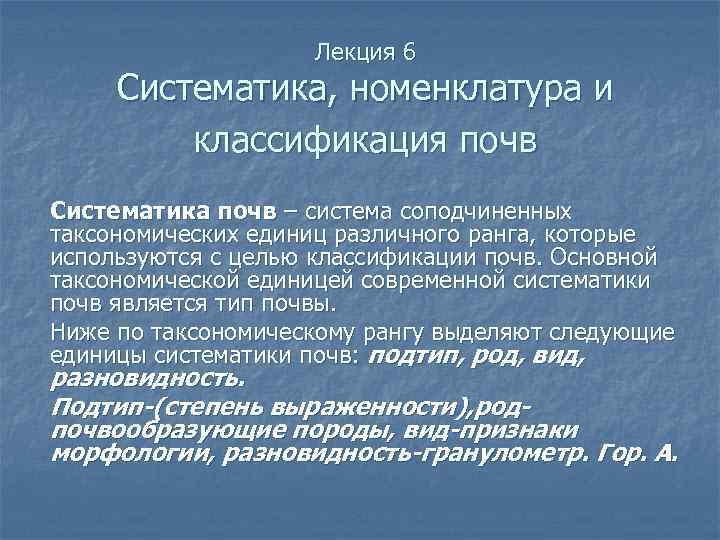 Лекция 6
Систематика, номенклатура и классификация почв

Систематика почв – система соподчиненных таксономических единиц различного ранга, которые используются с целью классификации почв. Основной таксономической единицей современной систематики почв является тип почвы.

Ниже по таксономическому рангу выделяют следующие единицы систематики почв: подтип, род, вид, разновидность.

Подтип-(степень выраженности),род-почвообразующие породы, вид-признаки морфологии, разновидность-гранулометр. Гор. А.